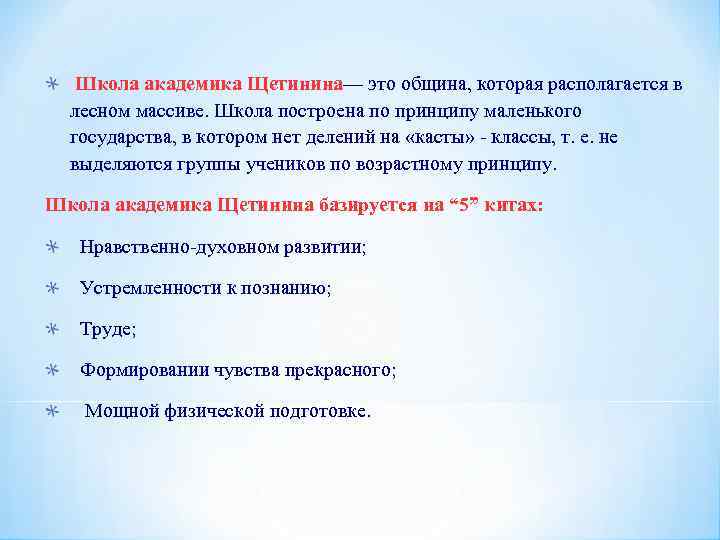 Школа академика Щетинина— это община, которая располагается в лесном массиве. Школа построена по принципу маленького государства, в котором нет делений на «касты» - классы, т. е. не выделяются группы учеников по возрастному принципу.

Школа академика Щетинина базируется на “5” китах:

Нравственно-духовном развитии;

Устремленности к познанию;

Труде;

Формировании чувства прекрасного;

Мощной физической подготовке.